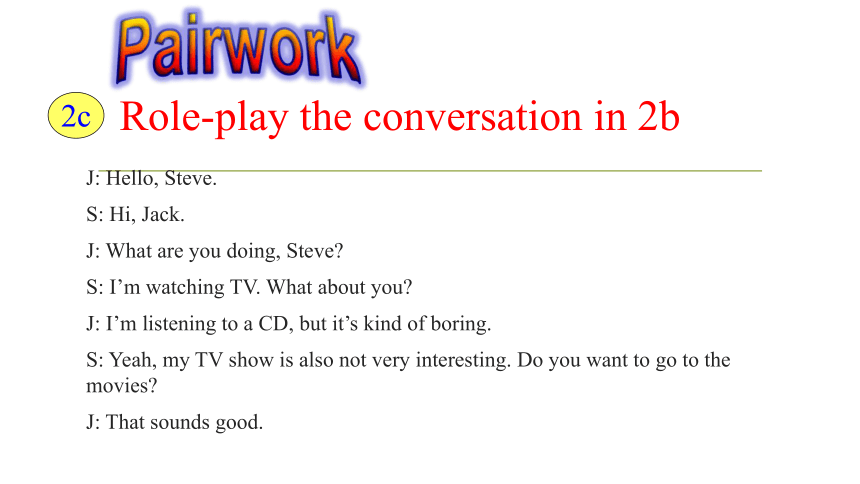 Pairwork

2c Role-play the conversation in 2b

J: Hello, Steve.

S: Hi, Jack.

J: What are you doing, Steve?

S: I’m watching TV. What about you?

J: I’m listening to a CD, but it’s kind of boring.

S: Yeah, my TV show is also not very interesting. Do you want to go to the movies?

J: That sounds good.